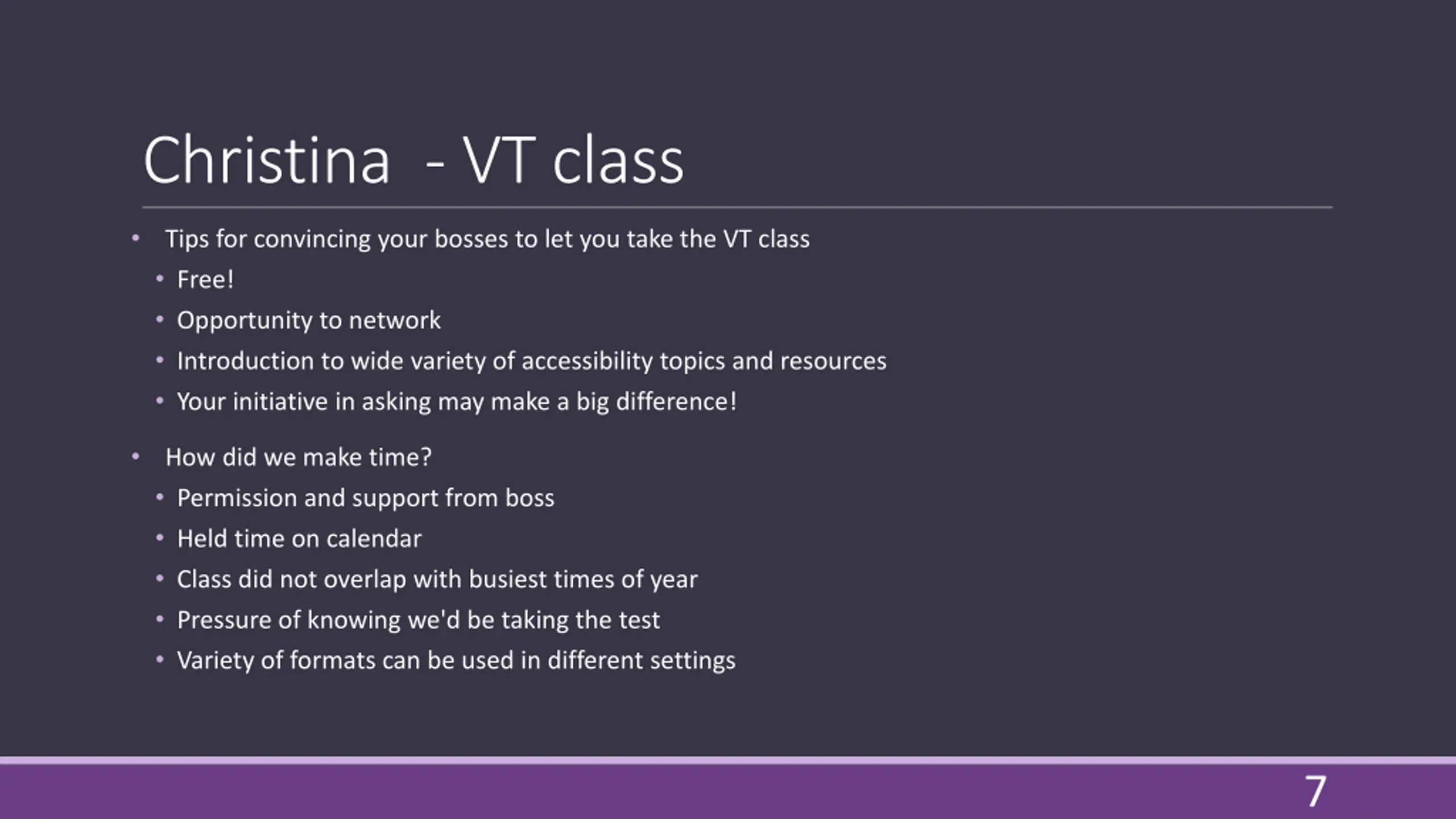 Christina  - VT class

• Tips for convincing your bosses to let you take the VT class
  • Free!
  • Opportunity to network
  • Introduction to wide variety of accessibility topics and resources
  • Your initiative in asking may make a big difference!

• How did we make time?
  • Permission and support from boss
  • Held time on calendar
  • Class did not overlap with busiest times of year
  • Pressure of knowing we'd be taking the test
  • Variety of formats can be used in different settings

7